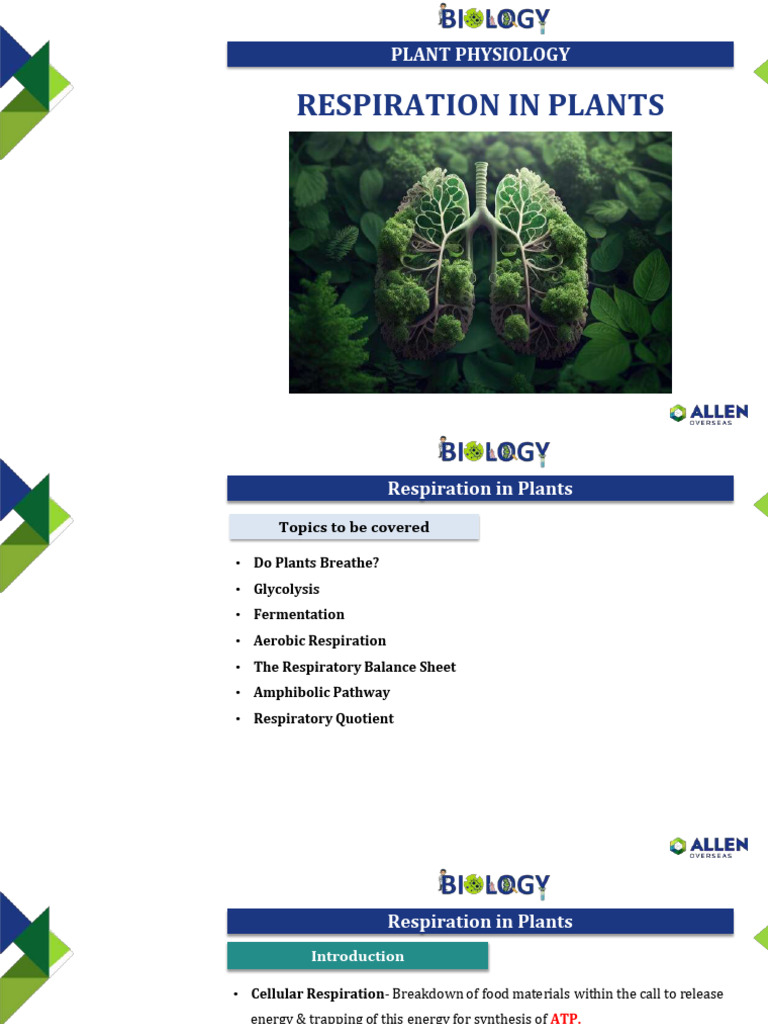 BIOLOGY

PLANT PHYSIOLOGY

RESPIRATION IN PLANTS

ALLEN OVERSEAS

BIOLOGY

Respiration in Plants

Topics to be covered

• Do Plants Breathe?
• Glycolysis
• Fermentation
• Aerobic Respiration
• The Respiratory Balance Sheet
• Amphibolic Pathway
• Respiratory Quotient

ALLEN OVERSEAS

BIOLOGY

Respiration in Plants

Introduction

• Cellular Respiration- Breakdown of food materials within the call to release energy & trapping of this energy for synthesis of ATP.